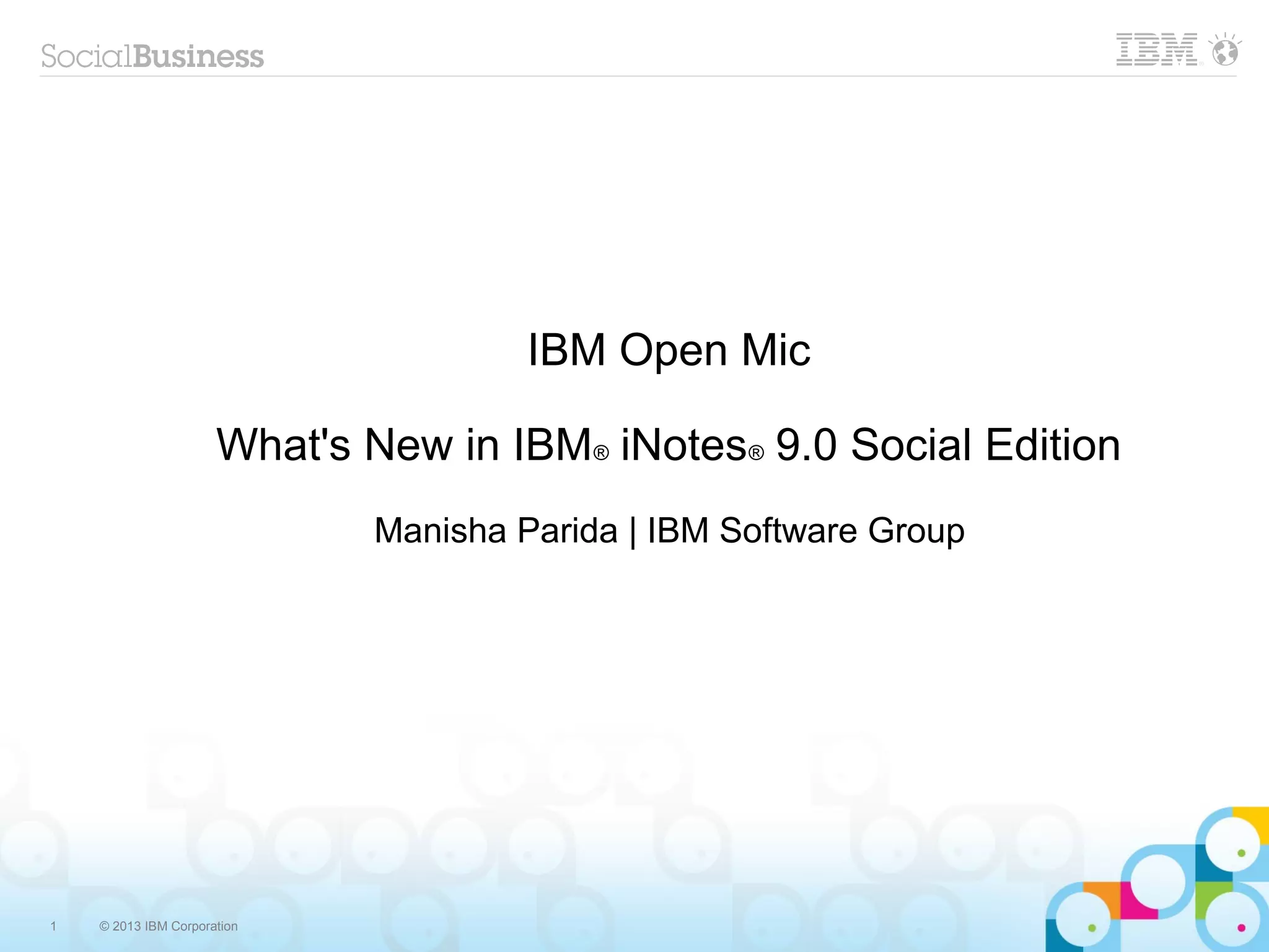 SocialBusiness

IBM

IBM Open Mic

What's New in IBM® iNotes® 9.0 Social Edition

Manisha Parida | IBM Software Group

1 © 2013 IBM Corporation